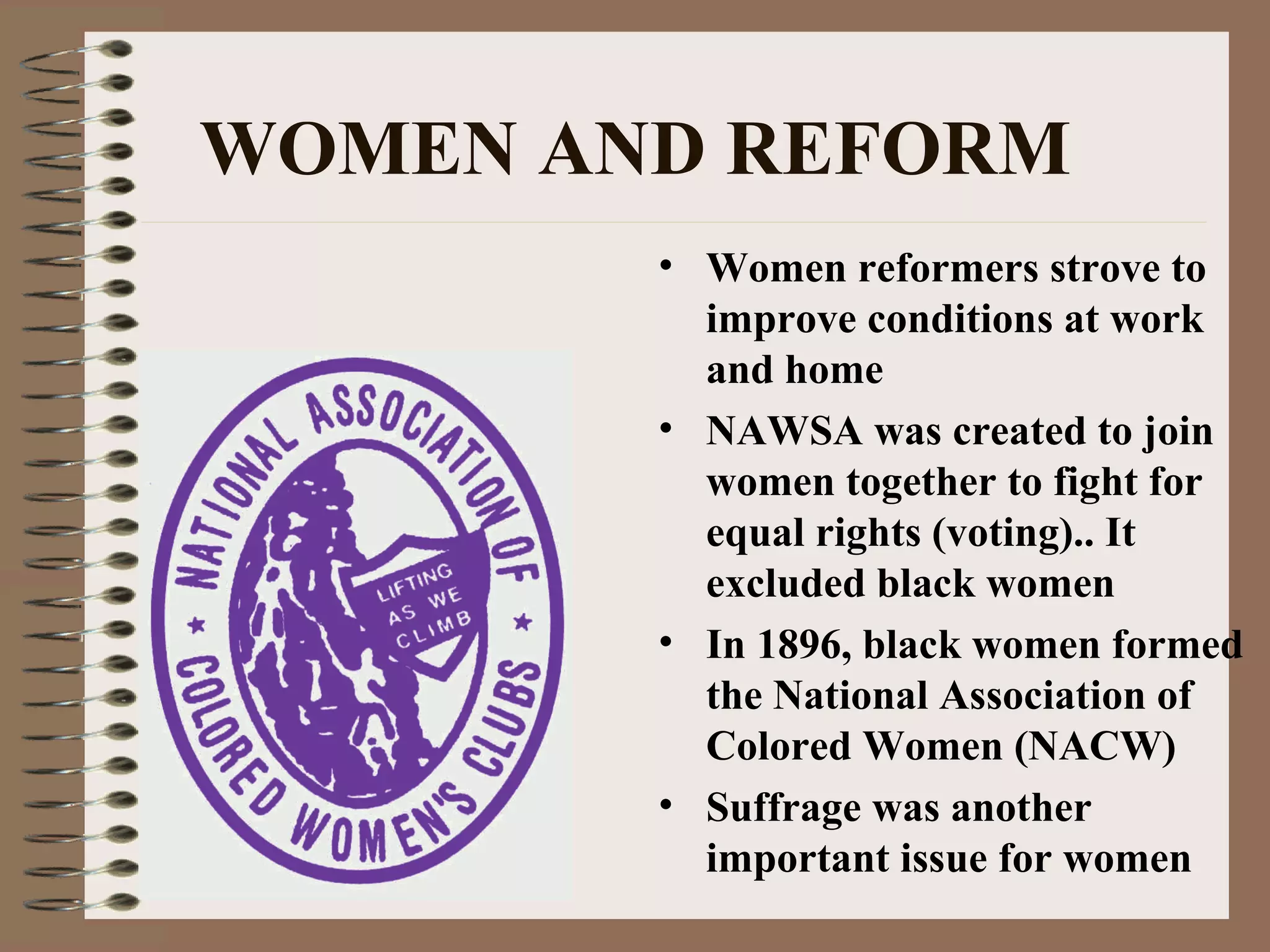 WOMEN AND REFORM

NATIONAL ASSOCIATION OF COLORED WOMEN'S CLUBS

LIFTING AS WE CLIMB

• Women reformers strove to improve conditions at work and home

• NAWSA was created to join women together to fight for equal rights (voting).. It excluded black women

• In 1896, black women formed the National Association of Colored Women (NACW)

• Suffrage was another important issue for women